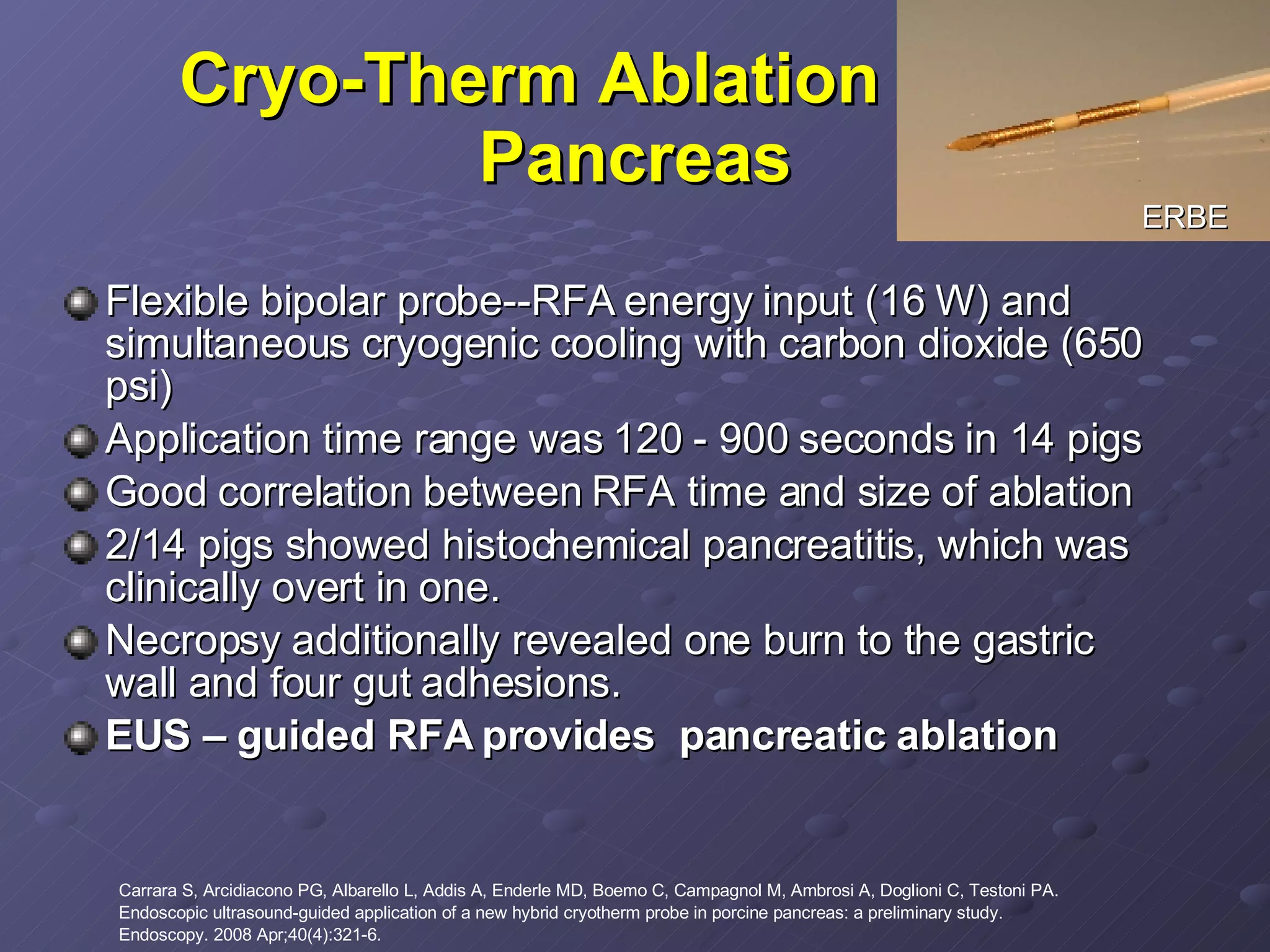 Cryo-Therm Ablation Pancreas

ERBE

Flexible bipolar probe--RFA energy input (16 W) and simultaneous cryogenic cooling with carbon dioxide (650 psi)

Application time range was 120 - 900 seconds in 14 pigs

Good correlation between RFA time and size of ablation

2/14 pigs showed histochemical pancreatitis, which was clinically overt in one.

Necropsy additionally revealed one burn to the gastric wall and four gut adhesions.

EUS – guided RFA provides pancreatic ablation

Carrara S, Arcidiacono PG, Albarello L, Addis A, Enderle MD, Boemo C, Campagnol M, Ambrosi A, Doglioni C, Testoni PA. Endoscopic ultrasound-guided application of a new hybrid cryotherm probe in porcine pancreas: a preliminary study. Endoscopy. 2008 Apr;40(4):321-6.